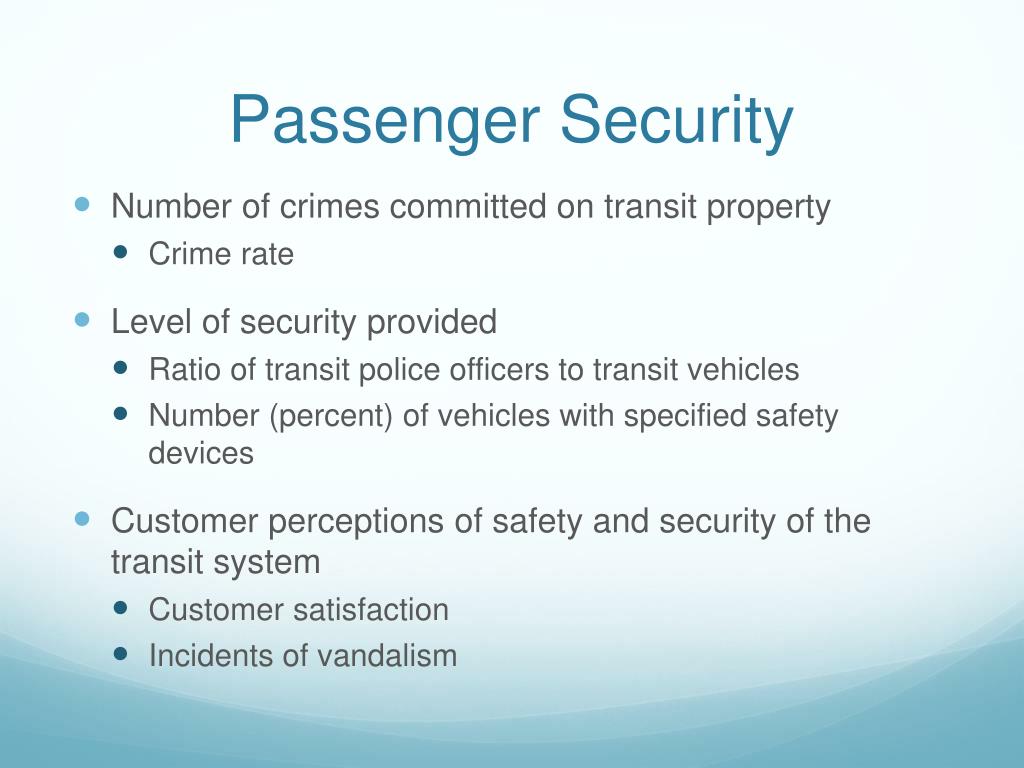 Passenger Security

- Number of crimes committed on transit property
  - Crime rate
- Level of security provided
  - Ratio of transit police officers to transit vehicles
  - Number (percent) of vehicles with specified safety devices
- Customer perceptions of safety and security of the transit system
  - Customer satisfaction
  - Incidents of vandalism